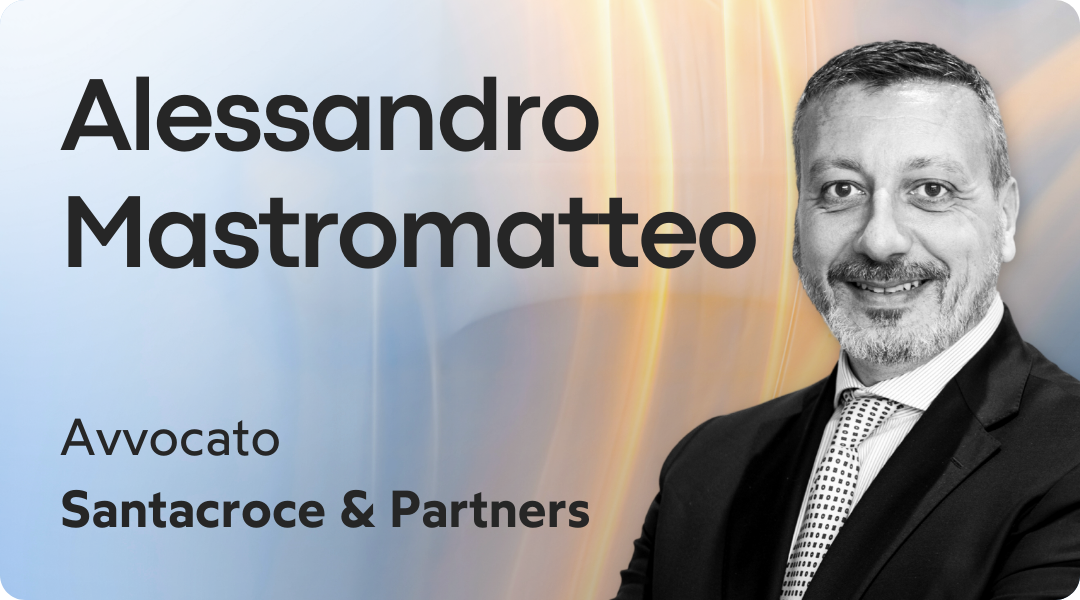 Alessandro Mastromatteo

Avvocato
Santacroce & Partners